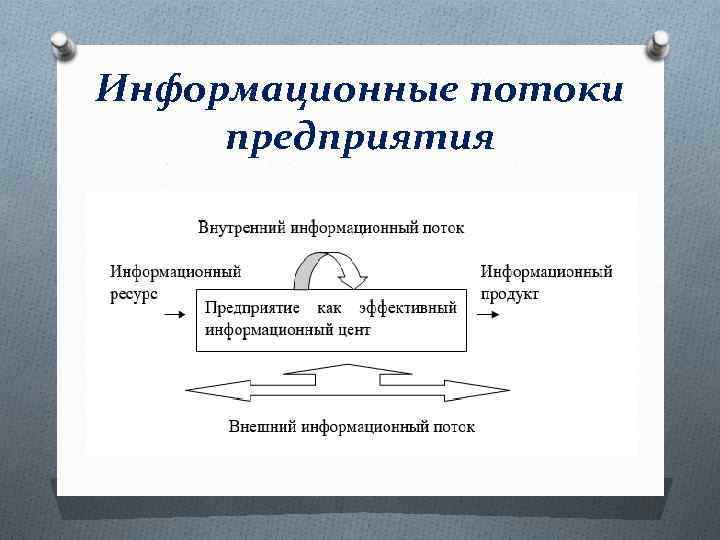 Информационные потоки предприятия

Внутренний информационный поток

Информационный ресурс

Предприятие как эффективный информационный цент

Информационный продукт

Внешний информационный поток